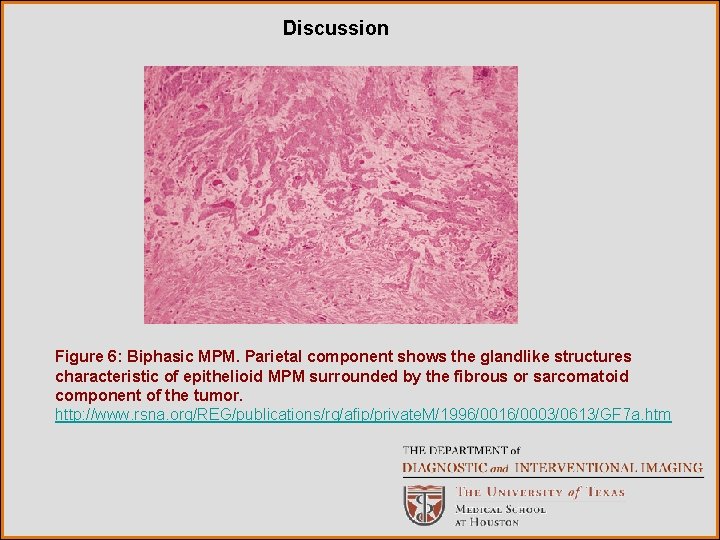 Discussion

Figure 6: Biphasic MPM. Parietal component shows the glandlike structures characteristic of epithelioid MPM surrounded by the fibrous or sarcomatoid component of the tumor.
http://www.rsna.org/REG/publications/rg/afip/privateM/1996/0016/0003/0613/GF7a.htm

THE DEPARTMENT of
DIAGNOSTIC and INTERVENTIONAL IMAGING
THE UNIVERSITY of TEXAS
MEDICAL SCHOOL
AT HOUSTON